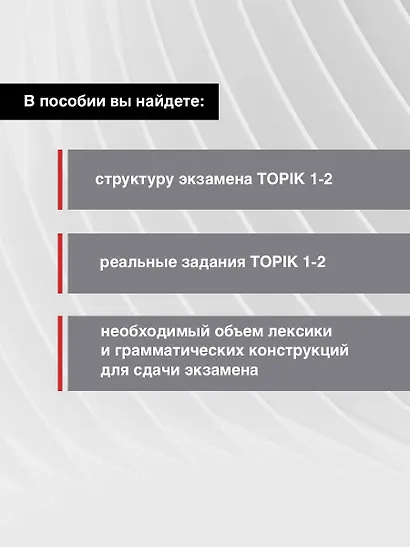 В пособии вы найдете:

структуру экзамена TOPIK 1-2

реальные задания TOPIK 1-2

необходимый объем лексики и грамматических конструкций для сдачи экзамена